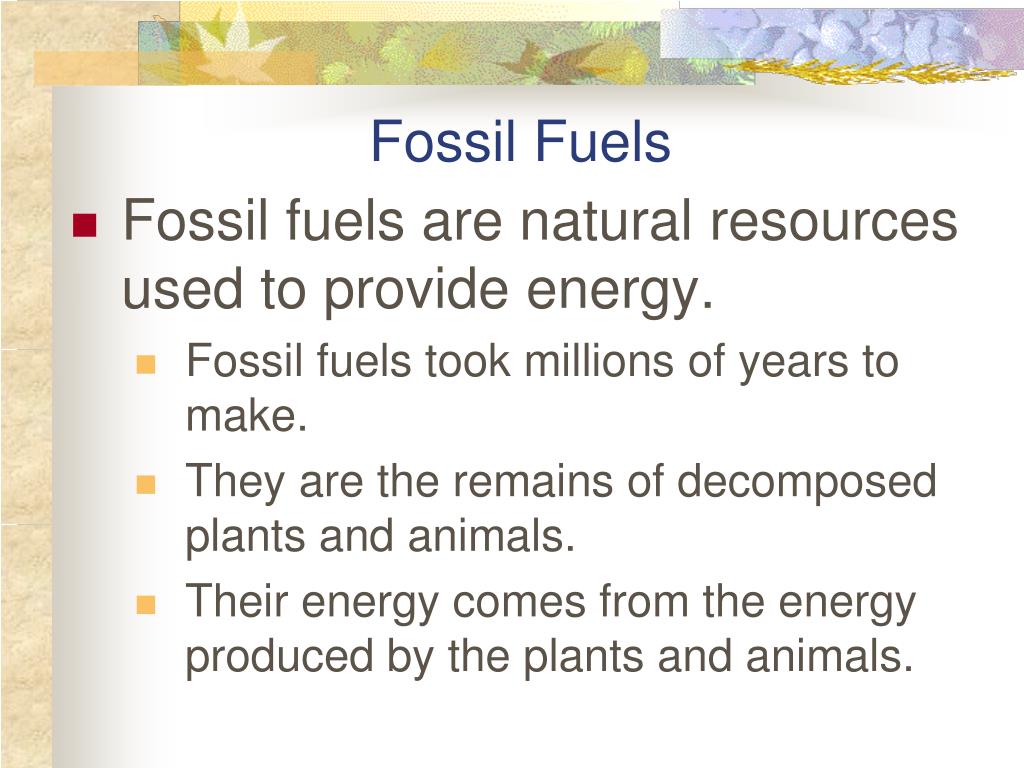 Fossil Fuels

Fossil fuels are natural resources used to provide energy.

Fossil fuels took millions of years to make.

They are the remains of decomposed plants and animals.

Their energy comes from the energy produced by the plants and animals.